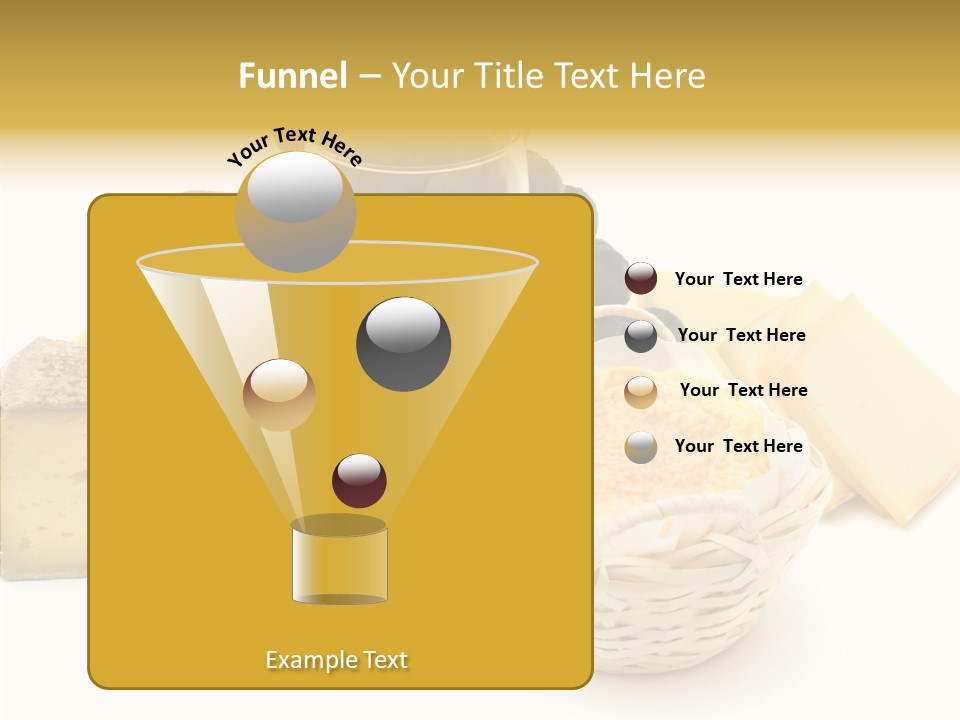 Funnel – Your Title Text Here

Your Text Here

Your Text Here

Your Text Here

Your Text Here

Your Text Here

Example Text